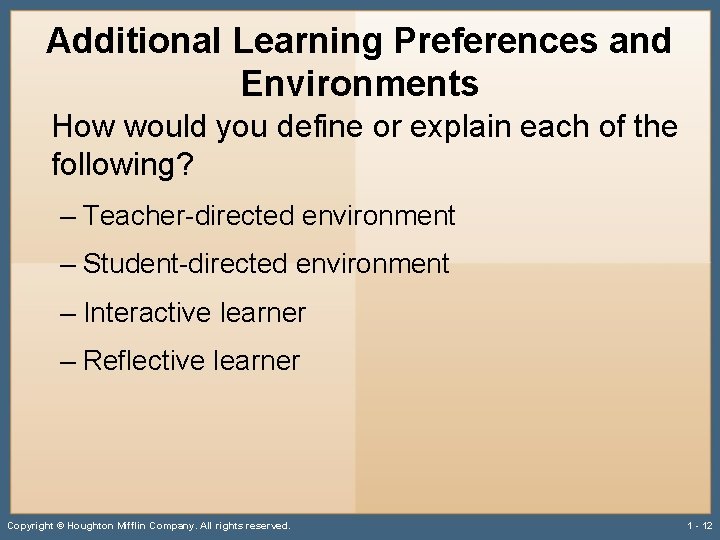 Additional Learning Preferences and Environments

How would you define or explain each of the following?

– Teacher-directed environment

– Student-directed environment

– Interactive learner

– Reflective learner

Copyright © Houghton Mifflin Company. All rights reserved.

1 - 12